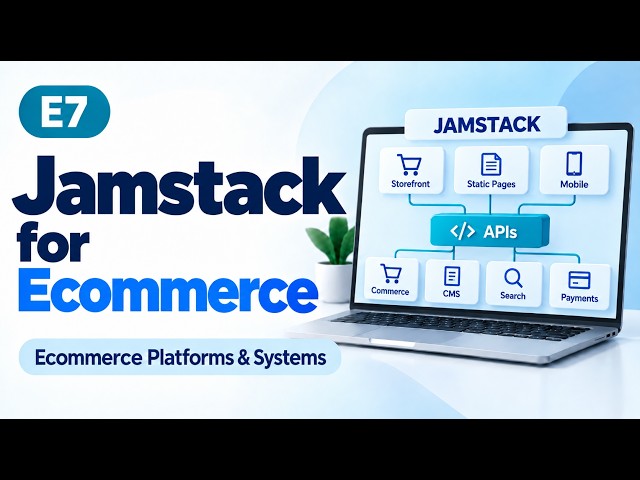 E7

Jamstack for Ecommerce

Ecommerce Platforms & Systems

JAMSTACK

Storefront

Static Pages

Mobile

</> APIs

Commerce

CMS

Search

Payments